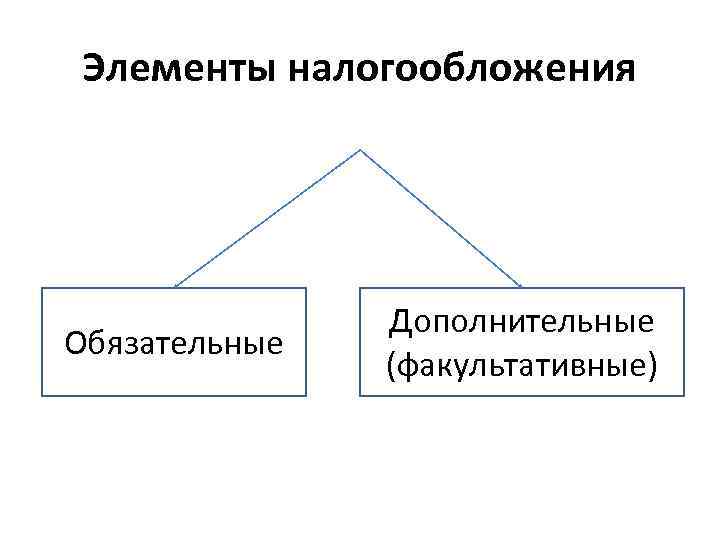 Элементы налогообложения

Обязательные

Дополнительные (факультативные)